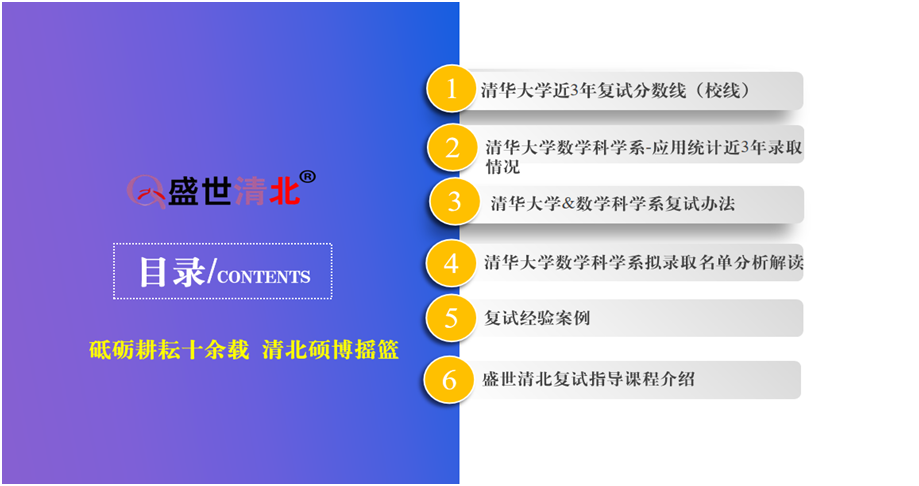 盛世清北®

目录/CONTENTS

砥砺耕耘十余载 清北硕博摇篮

1 清华大学近3年复试分数线（校线）

2 清华大学数学科学系-应用统计近3年录取情况

3 清华大学&数学科学系复试办法

4 清华大学数学科学系拟录取名单分析解读

5 复试经验案例

6 盛世清北复试指导课程介绍